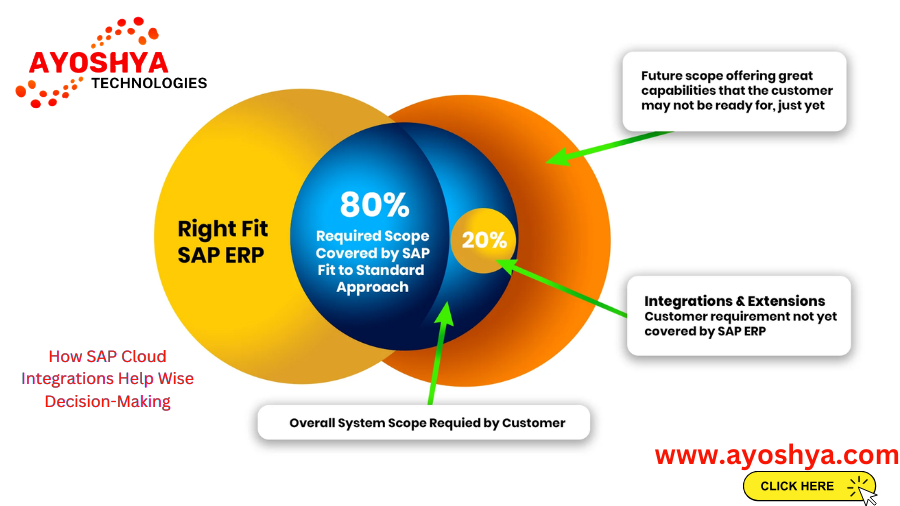 AYOSHYA
TECHNOLOGIES

Future scope offering great capabilities that the customer may not be ready for, just yet

Right Fit SAP ERP

80%
Required Scope Covered by SAP Fit to Standard Approach

20%

Integrations & Extensions
Customer requirement not yet covered by SAP ERP

How SAP Cloud Integrations Help Wise Decision-Making

Overall System Scope Requied by Customer

www.ayoshya.com

CLICK HERE